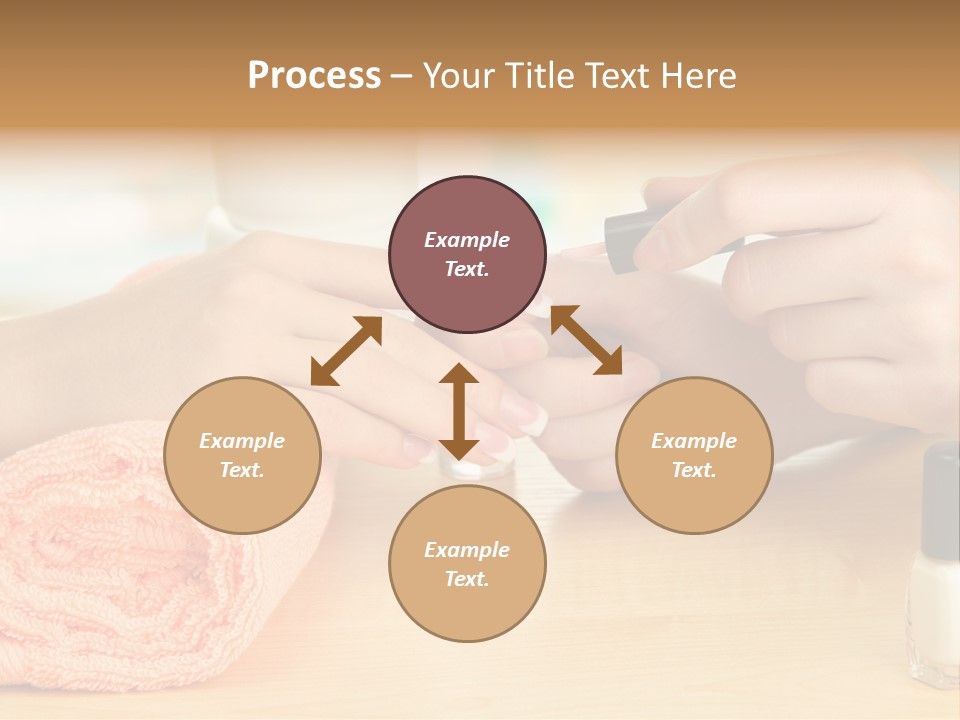 Process – Your Title Text Here

Example Text.

Example Text.

Example Text.

Example Text.